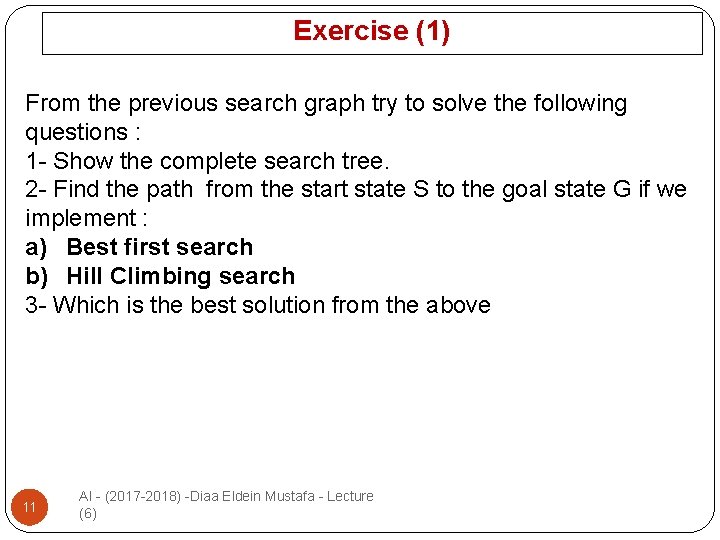 Exercise (1)

From the previous search graph try to solve the following questions :
1- Show the complete search tree.
2- Find the path from the start state S to the goal state G if we implement :
a) Best first search
b) Hill Climbing search
3- Which is the best solution from the above

11

AI - (2017-2018) -Diaa Eldein Mustafa - Lecture (6)